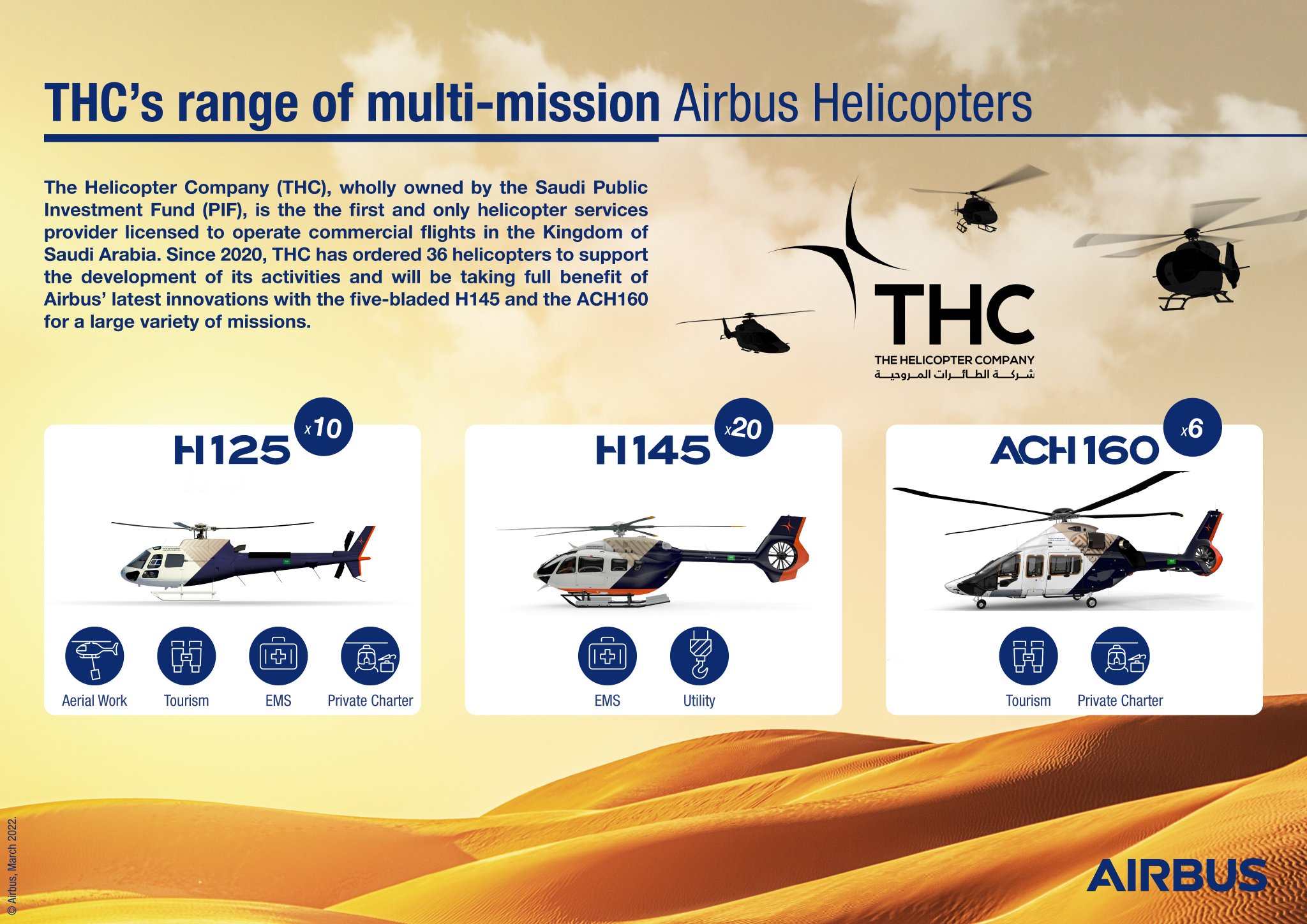 THC's range of multi-mission Airbus Helicopters

The Helicopter Company (THC), wholly owned by the Saudi Public Investment Fund (PIF), is the the first and only helicopter services provider licensed to operate commercial flights in the Kingdom of Saudi Arabia. Since 2020, THC has ordered 36 helicopters to support the development of its activities and will be taking full benefit of Airbus' latest innovations with the five-bladed H145 and the ACH160 for a large variety of missions.

THC
THE HELICOPTER COMPANY
شركة الطائرات المروحية

H125 x10

Aerial Work Tourism EMS Private Charter

H145 x20

EMS Utility

ACH160 x6

Tourism Private Charter

© Airbus, March 2022.

AIRBUS